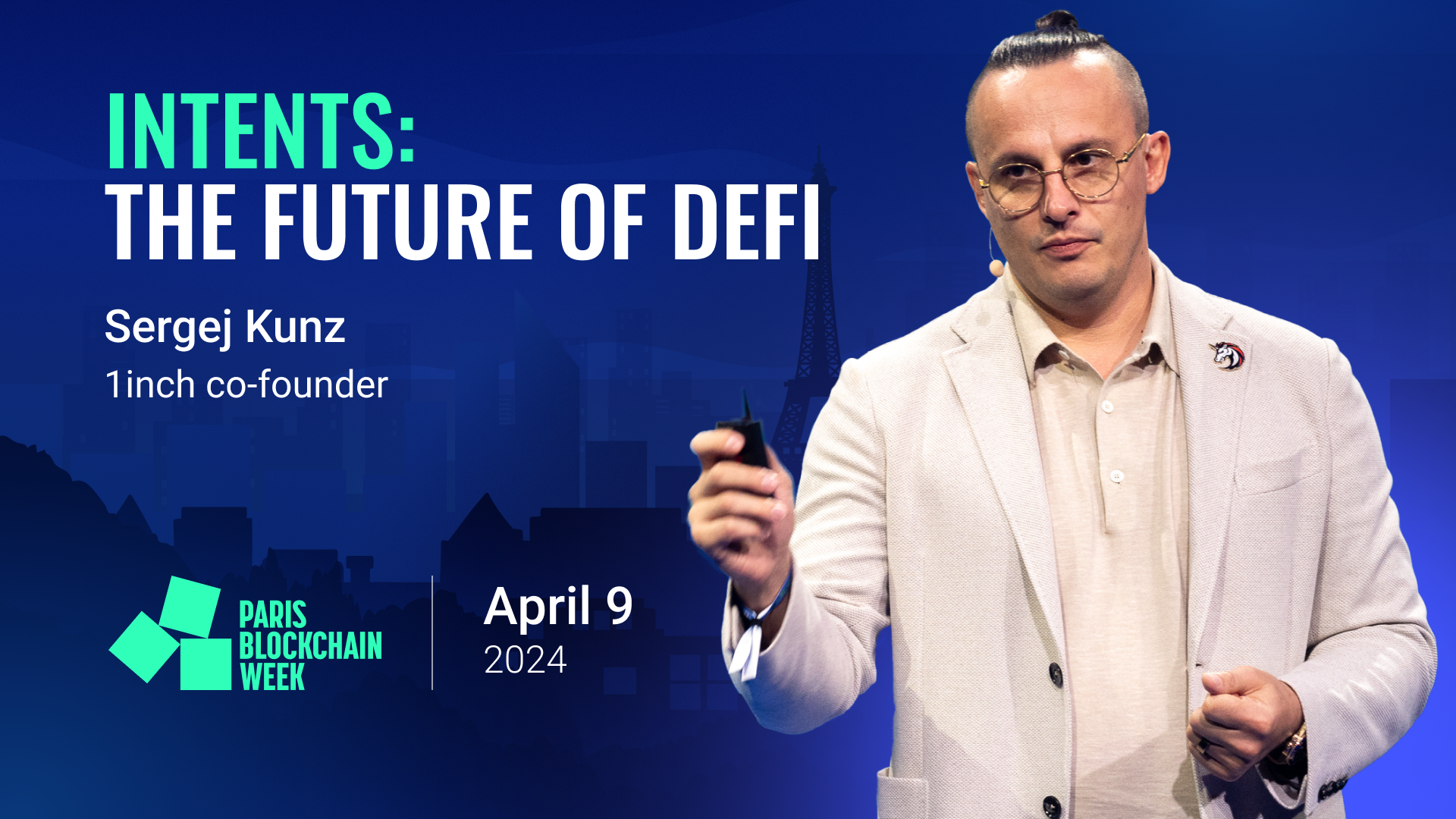 INTENTS:
THE FUTURE OF DEFI

Sergej Kunz
1inch co-founder

PARIS
BLOCKCHAIN
WEEK

April 9
2024